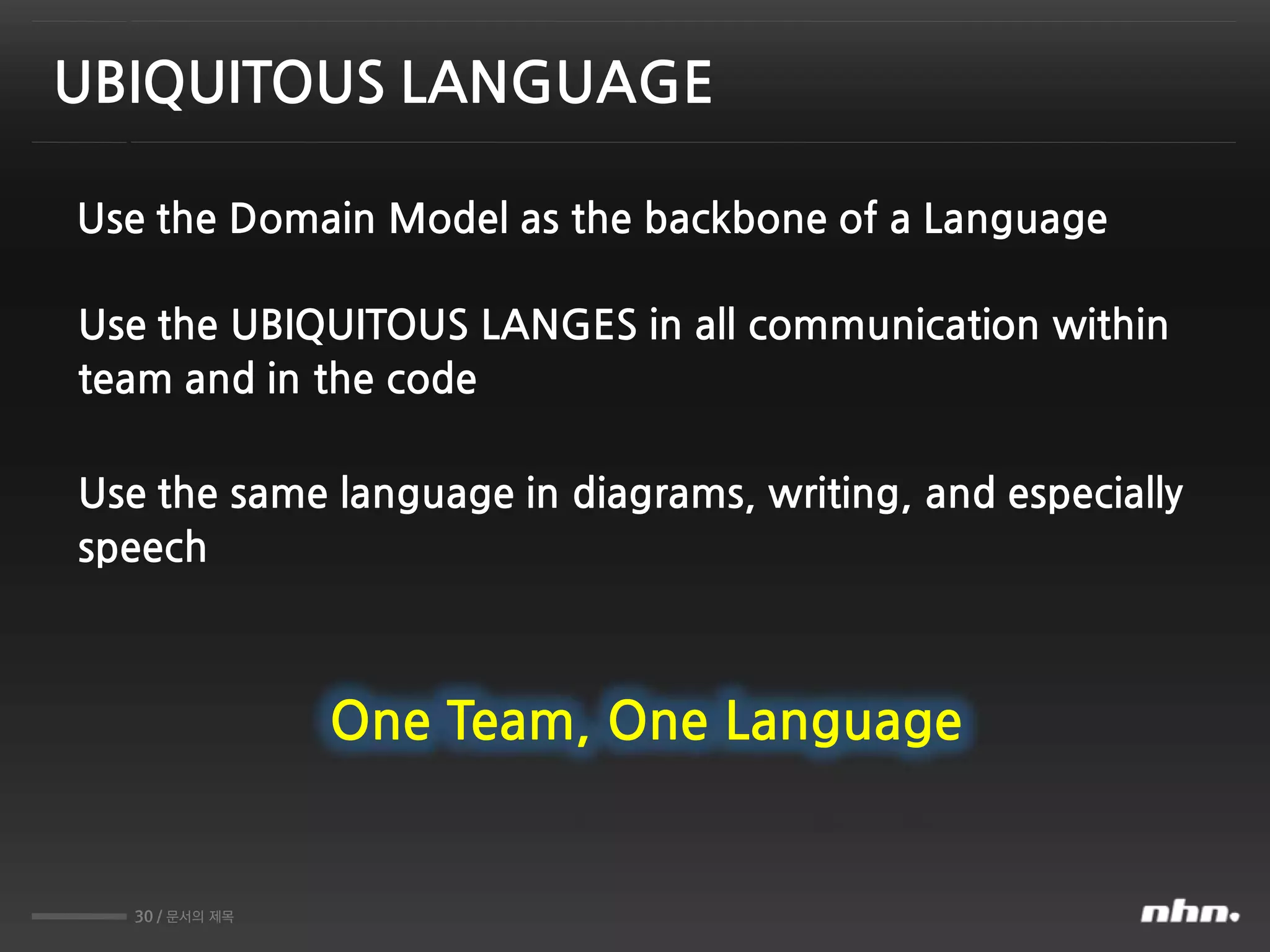 UBIQUITOUS LANGUAGE

Use the Domain Model as the backbone of a Language

Use the UBIQUITOUS LANGES in all communication within team and in the code

Use the same language in diagrams, writing, and especially speech

One Team, One Language

30 / 문서의 제목

nhn.